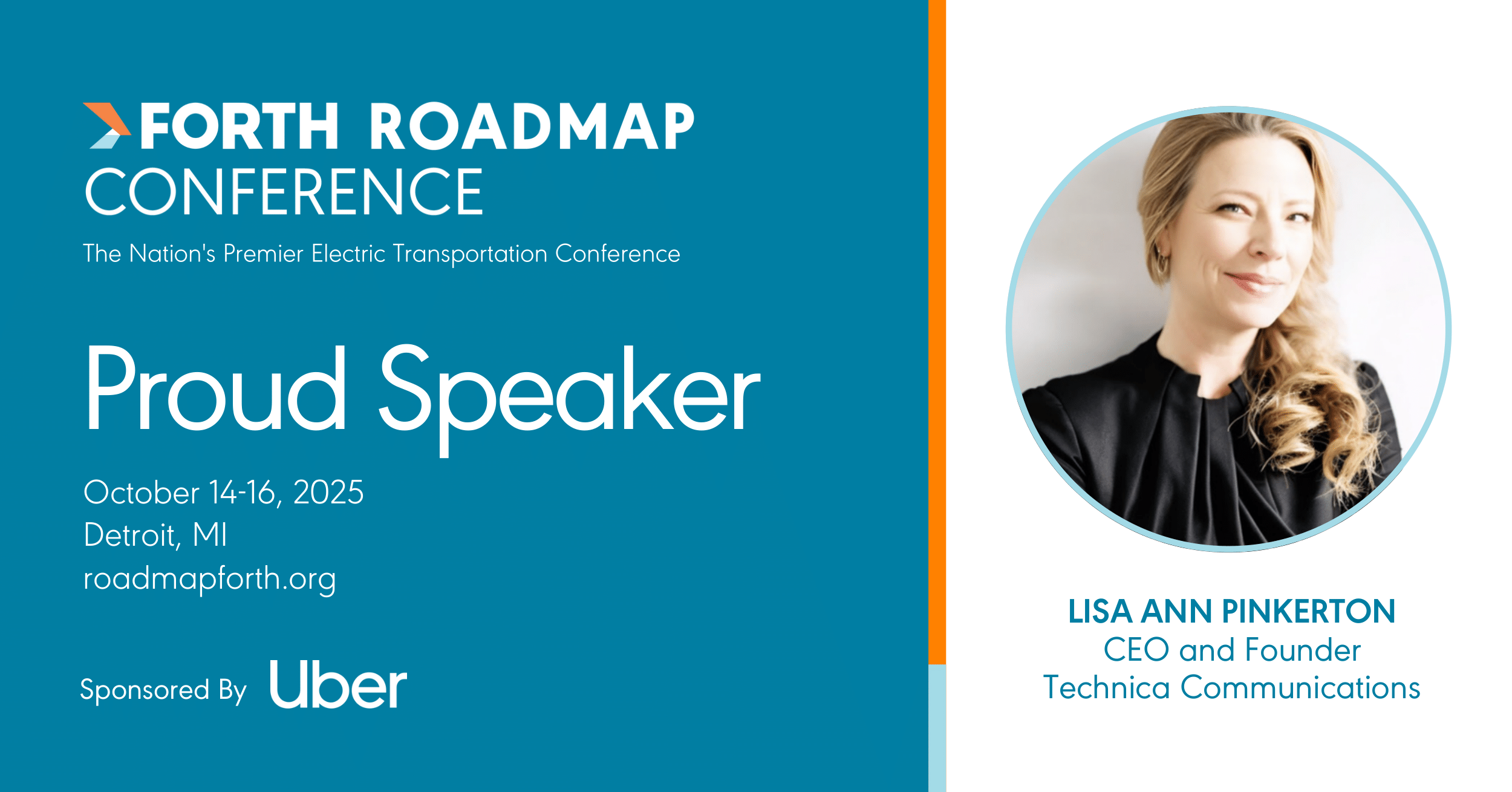 FORTH ROADMAP CONFERENCE

The Nation's Premier Electric Transportation Conference

Proud Speaker

October 14-16, 2025
Detroit, MI
roadmapforth.org

Sponsored By Uber

LISA ANN PINKERTON
CEO and Founder
Technica Communications